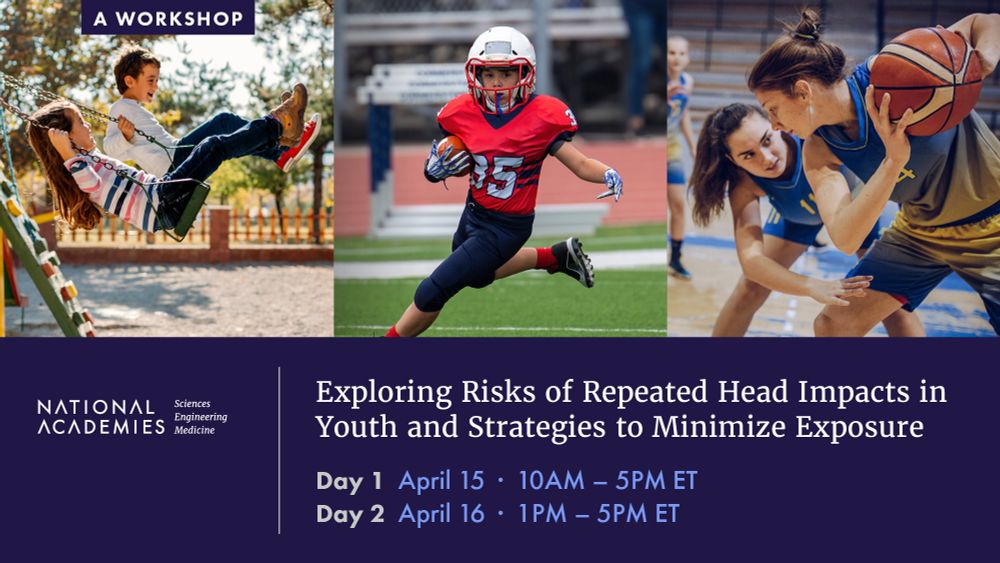 A WORKSHOP

35

NATIONAL ACADEMIES Sciences Engineering Medicine

Exploring Risks of Repeated Head Impacts in Youth and Strategies to Minimize Exposure

Day 1 April 15 · 10AM – 5PM ET
Day 2 April 16 · 1PM – 5PM ET